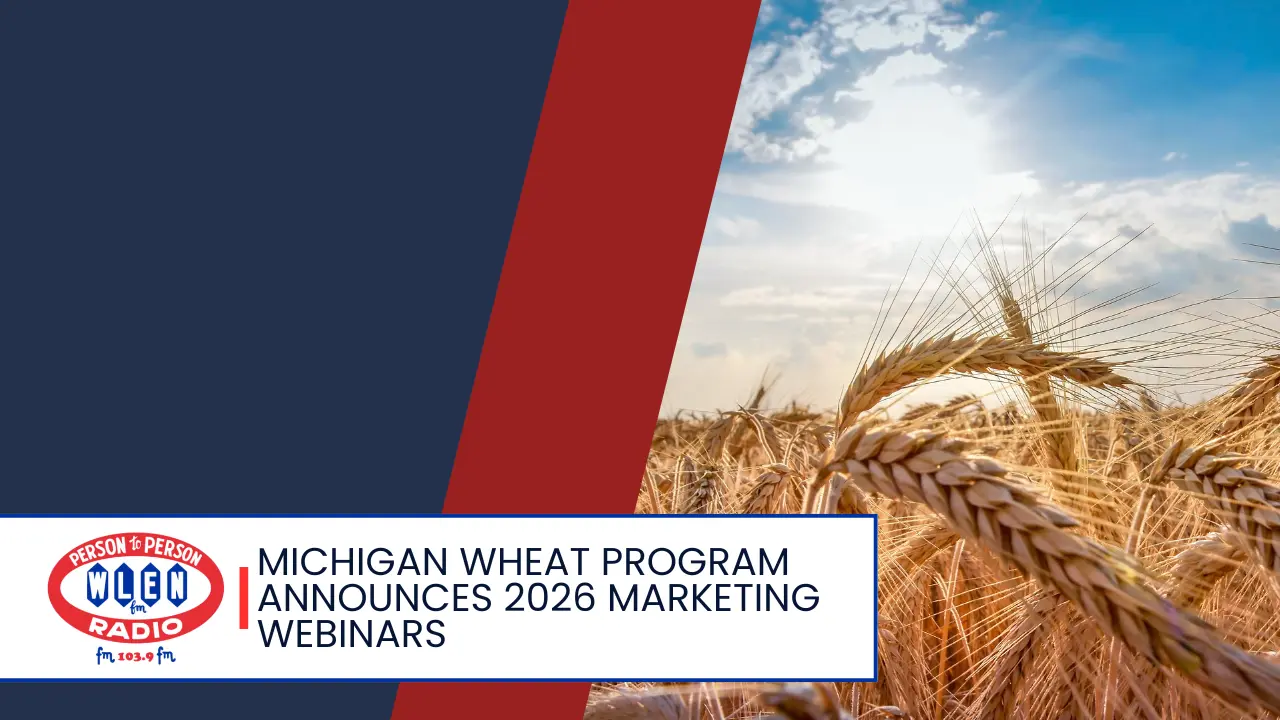 PERSON to PERSON
WLEN
fm
RADIO
fm 103.9 fm

MICHIGAN WHEAT PROGRAM ANNOUNCES 2026 MARKETING WEBINARS